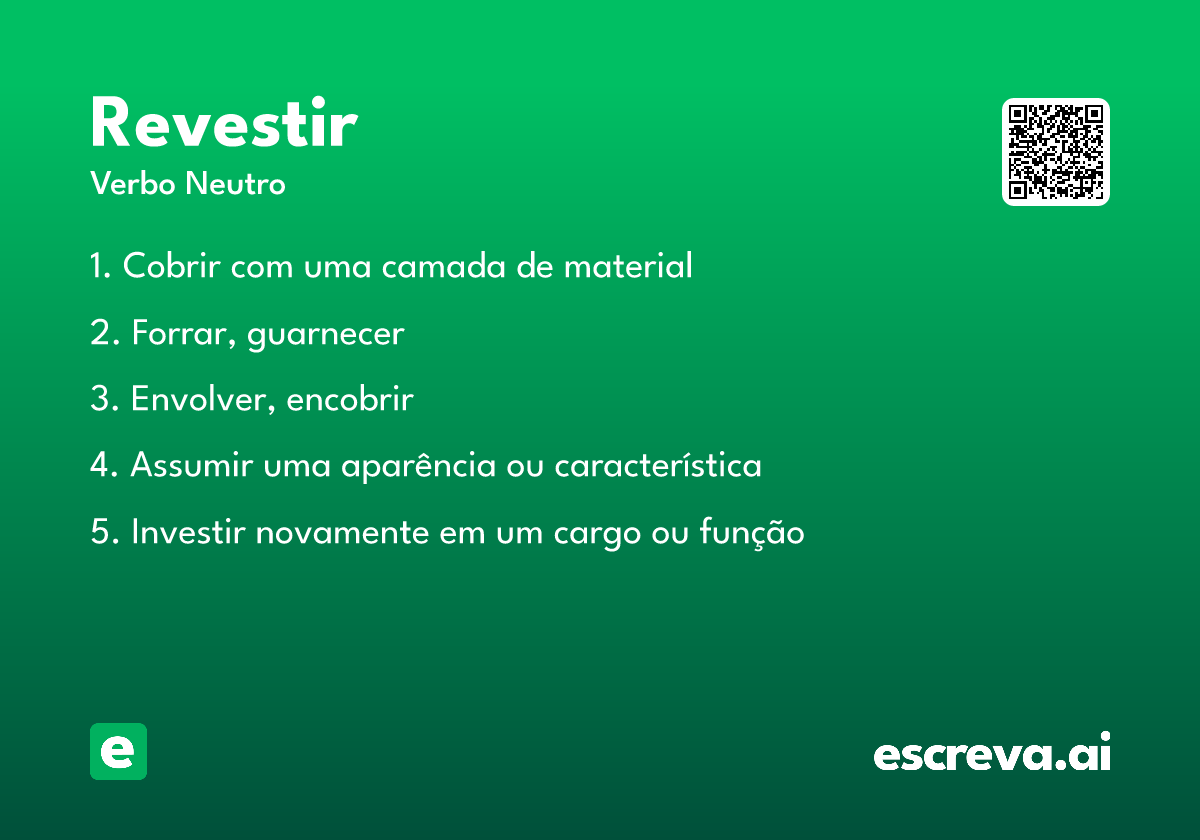 Revestir
Verbo Neutro

1. Cobrir com uma camada de material

2. Forrar, guarnecer

3. Envolver, encobrir

4. Assumir uma aparência ou característica

5. Investir novamente em um cargo ou função

e

escreva.ai